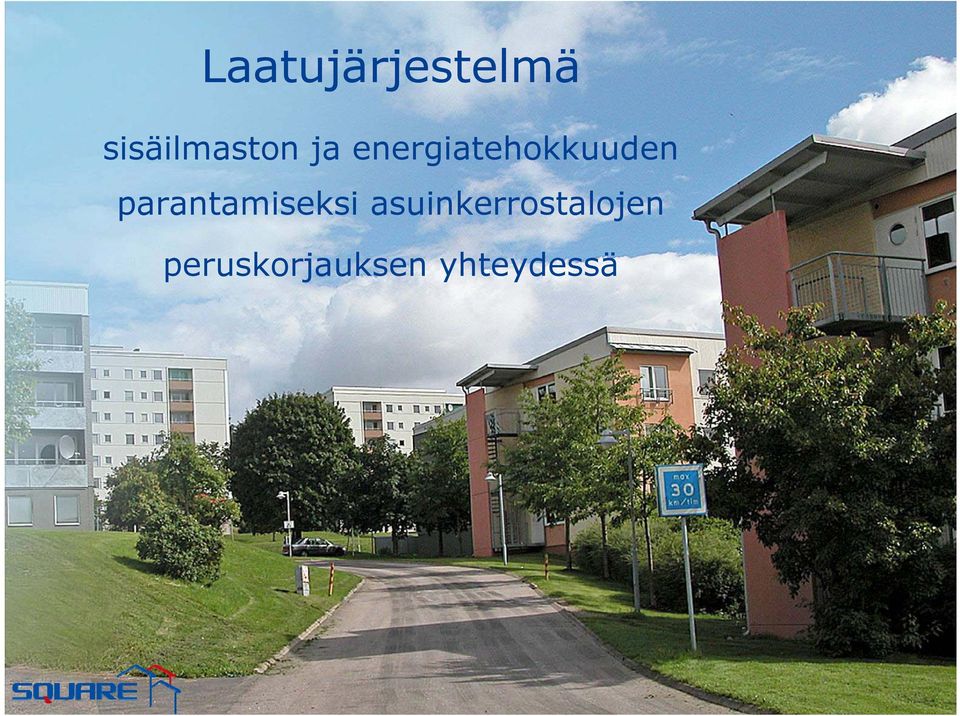 Laatujärjestelmä

sisäilmaston ja energiatehokkuuden parantamiseksi asuinkerrostalojen peruskorjauksen yhteydessä

max 30 km/tim

SQUARE